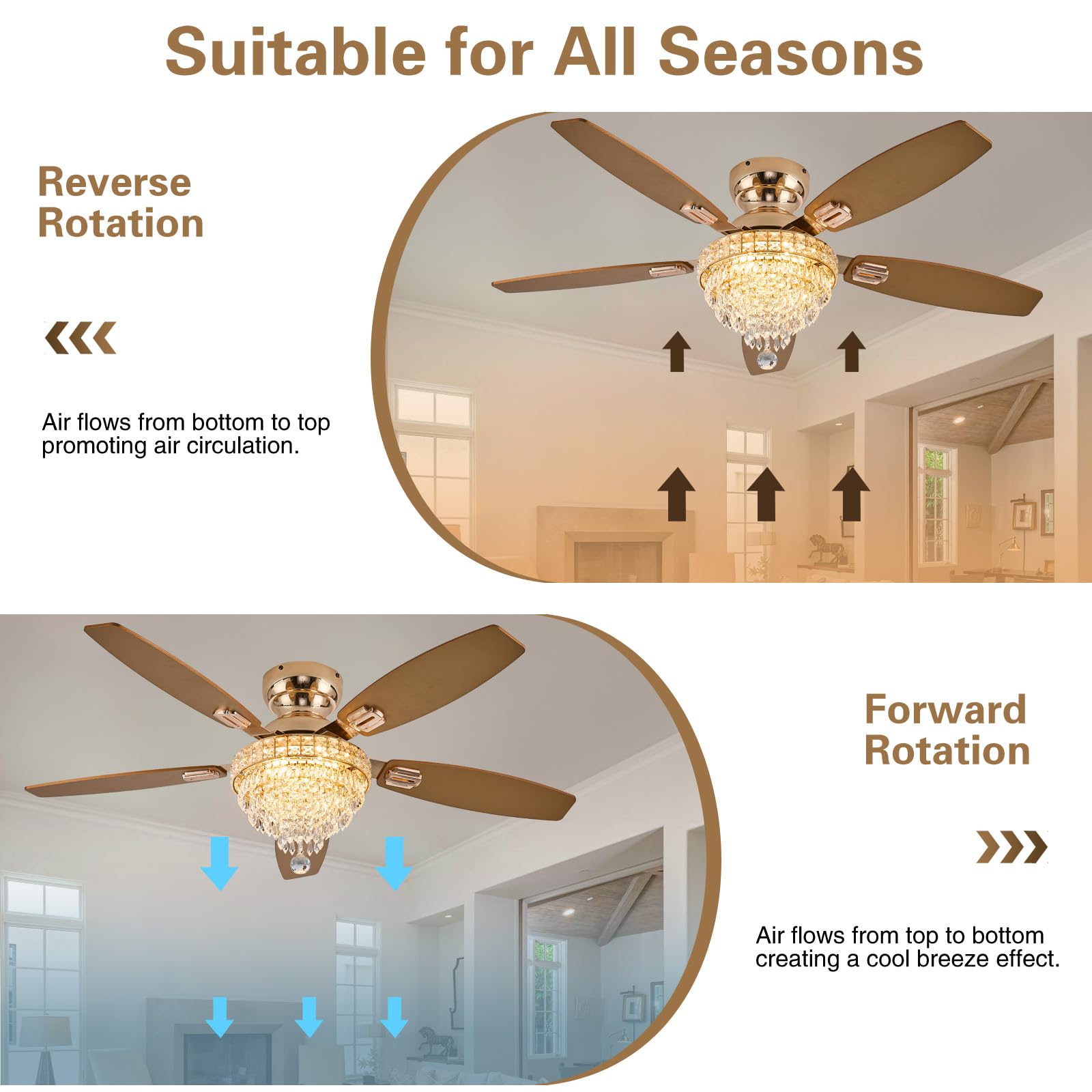 Suitable for All Seasons

Reverse Rotation

Air flows from bottom to top promoting air circulation.

Forward Rotation

Air flows from top to bottom creating a cool breeze effect.